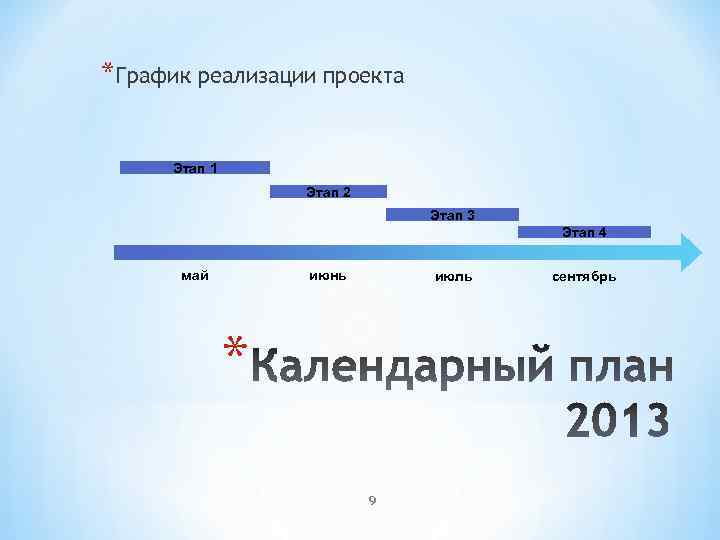 *График реализации проекта

Этап 1
Этап 2
Этап 3
Этап 4

май
июнь
июль
сентябрь

*Календарный план 2013

9